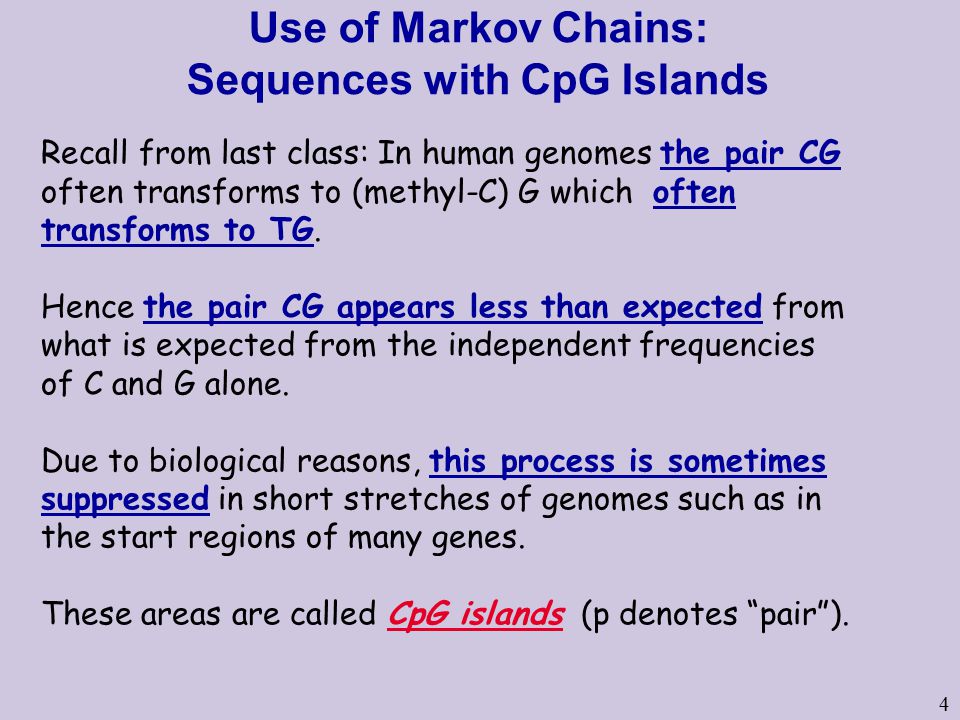 Use of Markov Chains:
Sequences with CpG Islands

Recall from last class: In human genomes the pair CG often transforms to (methyl-C) G which often transforms to TG.

Hence the pair CG appears less than expected from what is expected from the independent frequencies of C and G alone.

Due to biological reasons, this process is sometimes suppressed in short stretches of genomes such as in the start regions of many genes.

These areas are called CpG islands (p denotes “pair”).

4